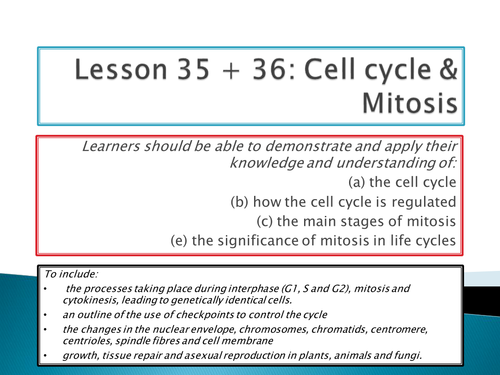 Lesson 35 + 36: Cell cycle & Mitosis

Learners should be able to demonstrate and apply their knowledge and understanding of:

(a) the cell cycle

(b) how the cell cycle is regulated

(c) the main stages of mitosis

(e) the significance of mitosis in life cycles

To include:

• the processes taking place during interphase (G1, S and G2), mitosis and cytokinesis, leading to genetically identical cells.

• an outline of the use of checkpoints to control the cycle

• the changes in the nuclear envelope, chromosomes, chromatids, centromere, centrioles, spindle fibres and cell membrane

• growth, tissue repair and asexual reproduction in plants, animals and fungi.